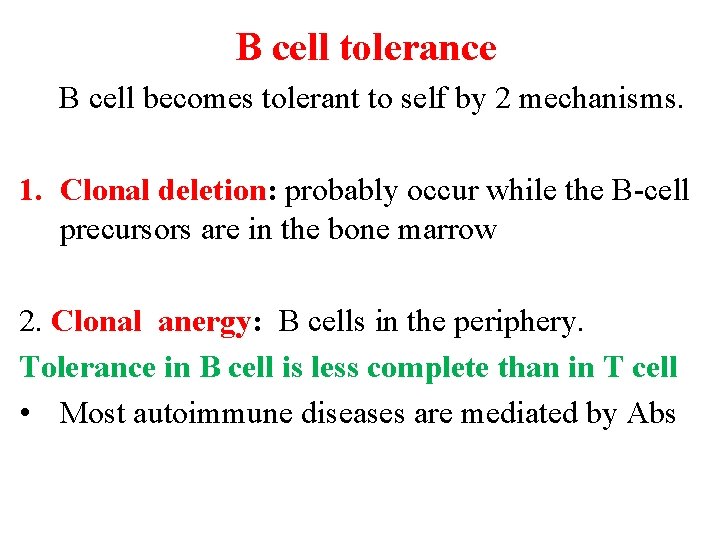 B cell tolerance

B cell becomes tolerant to self by 2 mechanisms.

1. Clonal deletion: probably occur while the B-cell precursors are in the bone marrow

2. Clonal anergy: B cells in the periphery.

Tolerance in B cell is less complete than in T cell

• Most autoimmune diseases are mediated by Abs